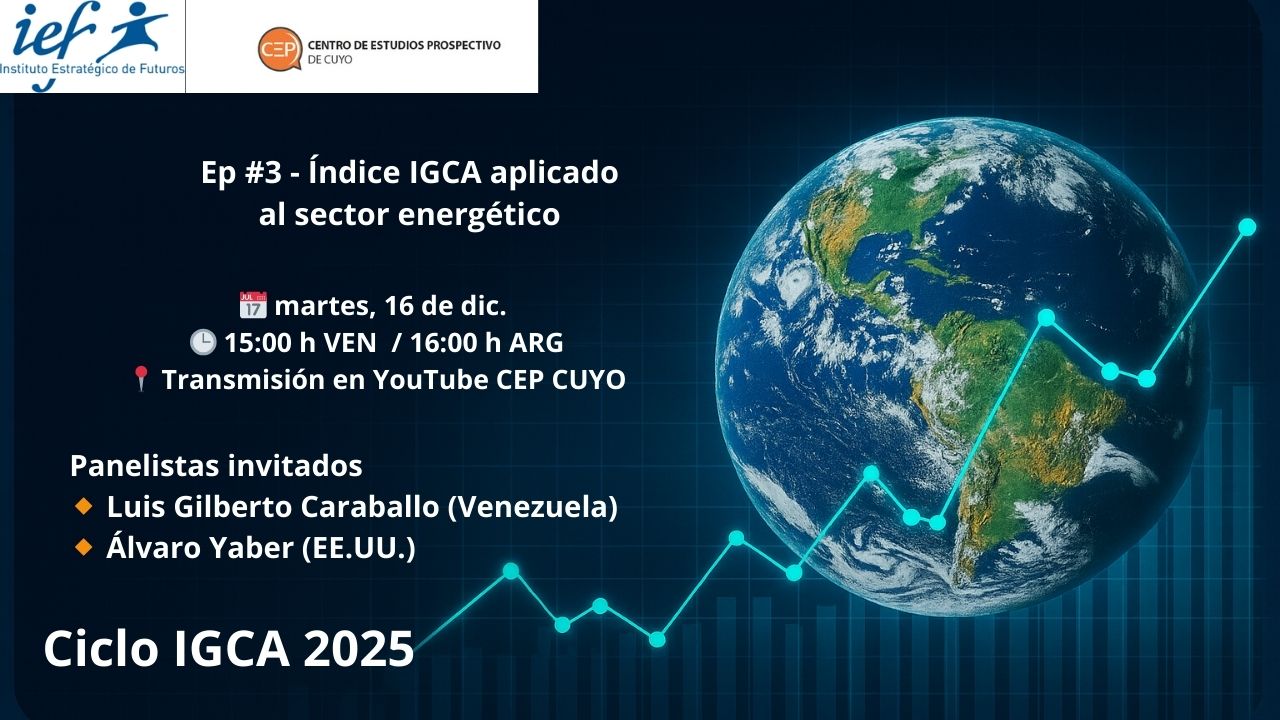 ief
Instituto Estratégico de Futuros

CEP CENTRO DE ESTUDIOS PROSPECTIVO DE CUYO

Ep #3 - Índice IGCA aplicado al sector energético

JUL 17 martes, 16 de dic.
15:00 h VEN / 16:00 h ARG
Transmisión en YouTube CEP CUYO

Panelistas invitados
Luis Gilberto Caraballo (Venezuela)
Álvaro Yaber (EE.UU.)

Ciclo IGCA 2025